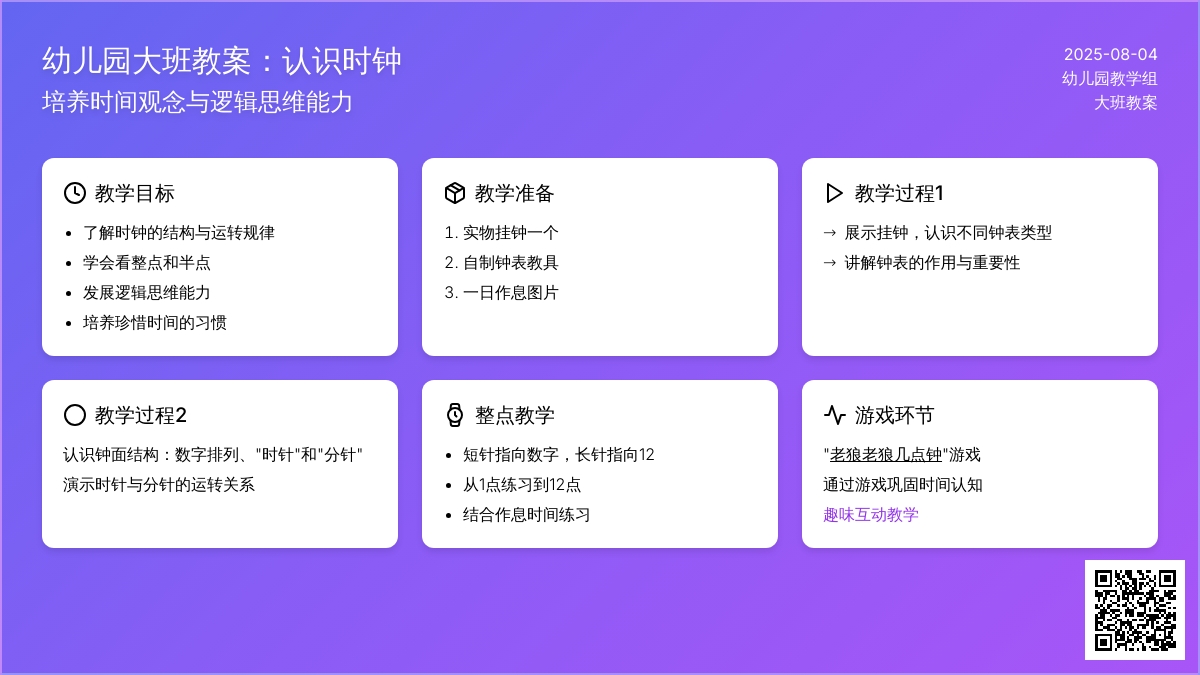 幼儿园大班教案：认识时钟
培养时间观念与逻辑思维能力

2025-08-04
幼儿园教学组
大班教案

教学目标
- 了解时钟的结构与运转规律
- 学会看整点和半点
- 发展逻辑思维能力
- 培养珍惜时间的习惯

教学准备
1. 实物挂钟一个
2. 自制钟表教具
3. 一日作息图片

教学过程1
→ 展示挂钟，认识不同钟表类型
→ 讲解钟表的作用与重要性

教学过程2
认识钟面结构：数字排列、"时针"和"分针"
演示时针与分针的运转关系

整点教学
- 短针指向数字，长针指向12
- 从1点练习到12点
- 结合作息时间练习

游戏环节
"老狼老狼几点钟"游戏
通过游戏巩固时间认知
趣味互动教学